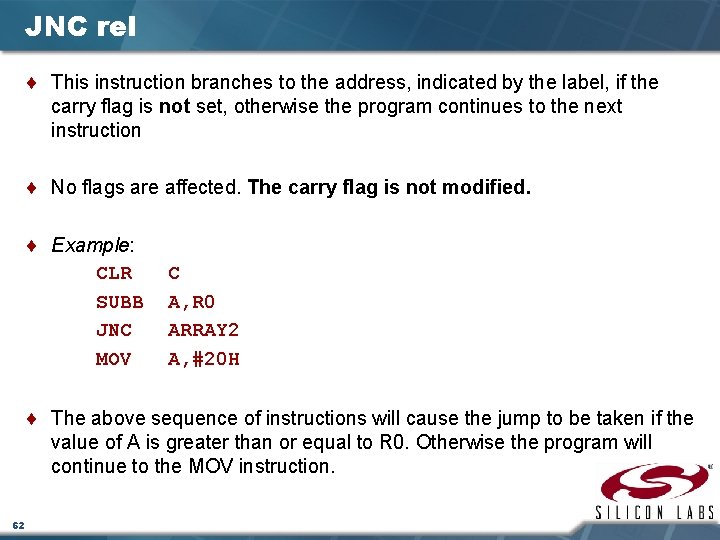 JNC rel

♦ This instruction branches to the address, indicated by the label, if the carry flag is not set, otherwise the program continues to the next instruction

♦ No flags are affected. The carry flag is not modified.

♦ Example:
CLR C
SUBB A,R0
JNC ARRAY2
MOV A,#20H

♦ The above sequence of instructions will cause the jump to be taken if the value of A is greater than or equal to R0. Otherwise the program will continue to the MOV instruction.

SILICON LABS

62